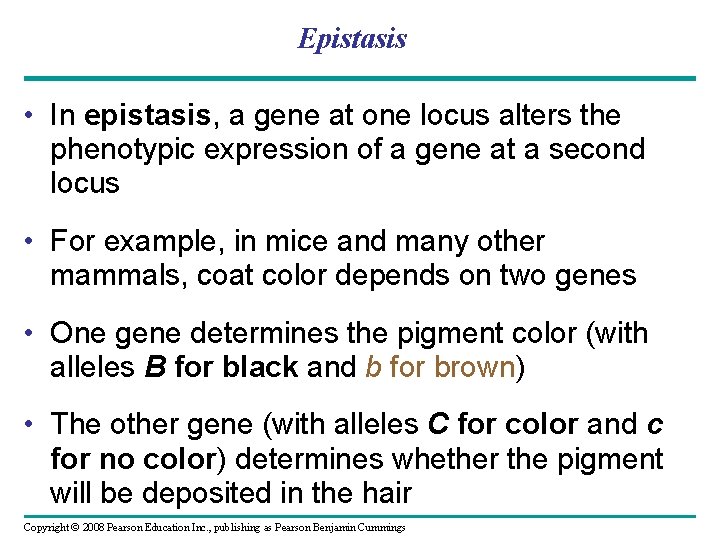 Epistasis

• In epistasis, a gene at one locus alters the phenotypic expression of a gene at a second locus

• For example, in mice and many other mammals, coat color depends on two genes

• One gene determines the pigment color (with alleles B for black and b for brown)

• The other gene (with alleles C for color and c for no color) determines whether the pigment will be deposited in the hair

Copyright © 2008 Pearson Education Inc., publishing as Pearson Benjamin Cummings